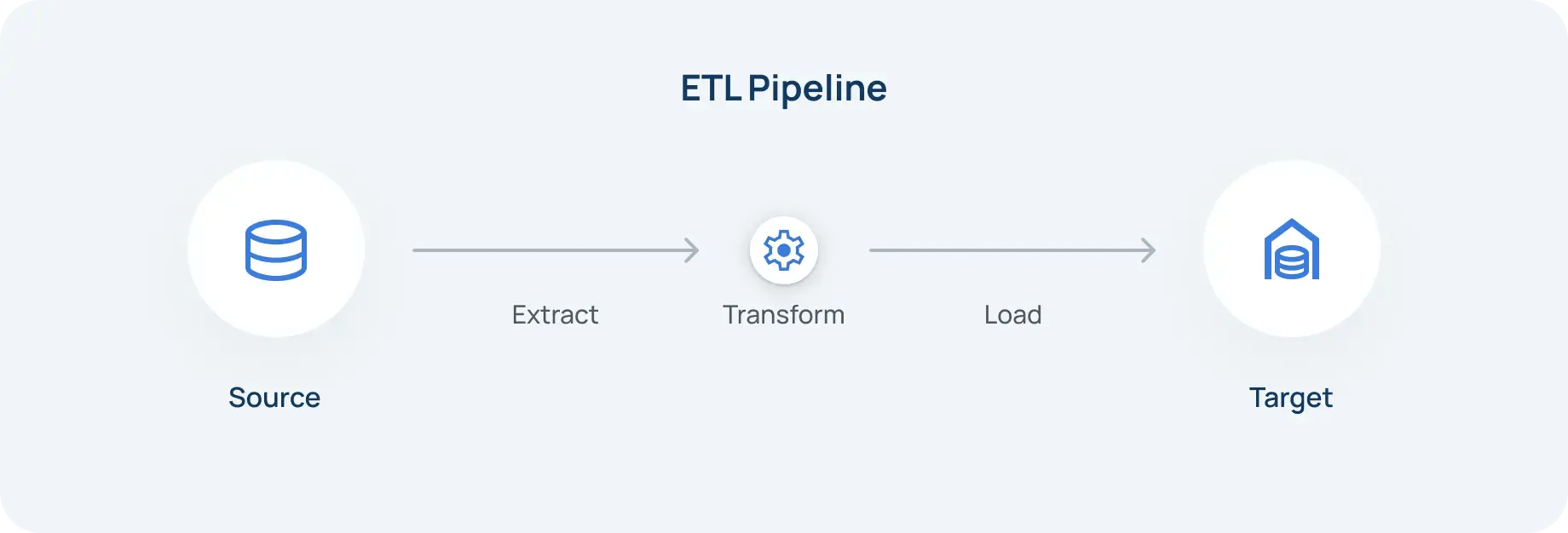 ETL Pipeline

Extract

Transform

Load

Source

Target